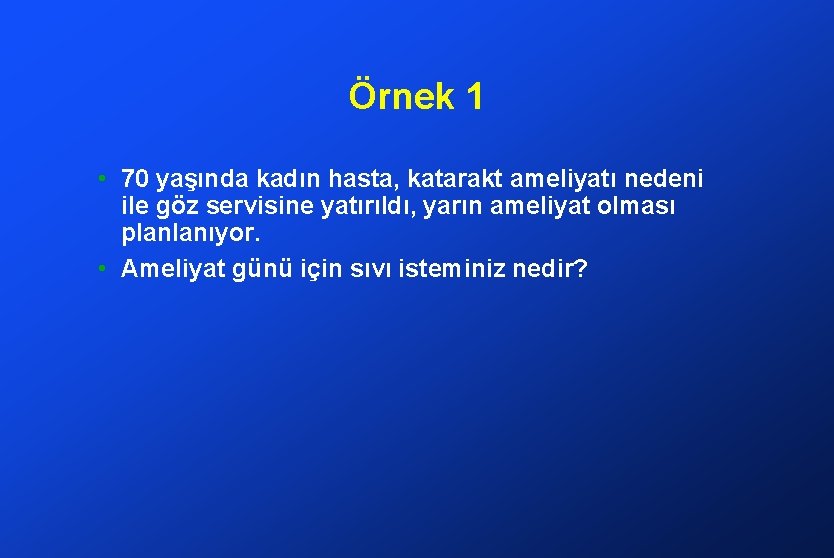 Örnek 1

• 70 yaşında kadın hasta, katarakt ameliyatı nedeni ile göz servisine yatırıldı, yarın ameliyat olması planlanıyor.
• Ameliyat günü için sıvı isteminiz nedir?